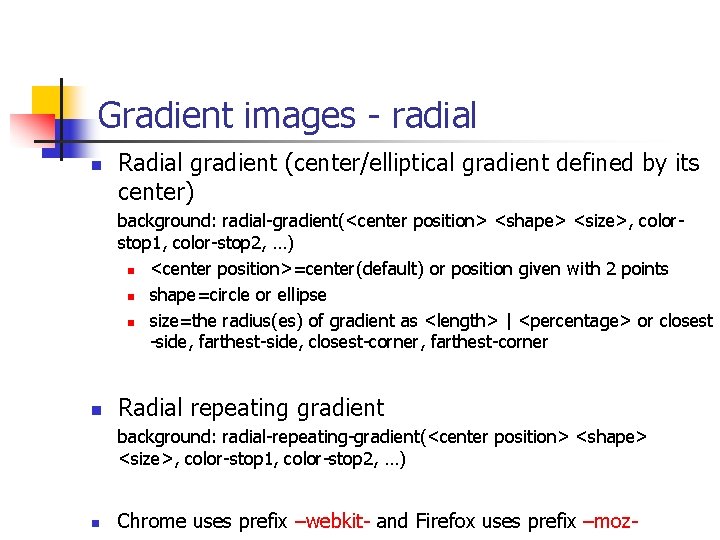 Gradient images - radial

Radial gradient (center/elliptical gradient defined by its center)

background: radial-gradient(<center position> <shape> <size>, color-stop1, color-stop2, …)

<center position>=center(default) or position given with 2 points

shape=circle or ellipse

size=the radius(es) of gradient as <length> | <percentage> or closest-side, farthest-side, closest-corner, farthest-corner

Radial repeating gradient

background: radial-repeating-gradient(<center position> <shape> <size>, color-stop1, color-stop2, …)

Chrome uses prefix –webkit- and Firefox uses prefix –moz-